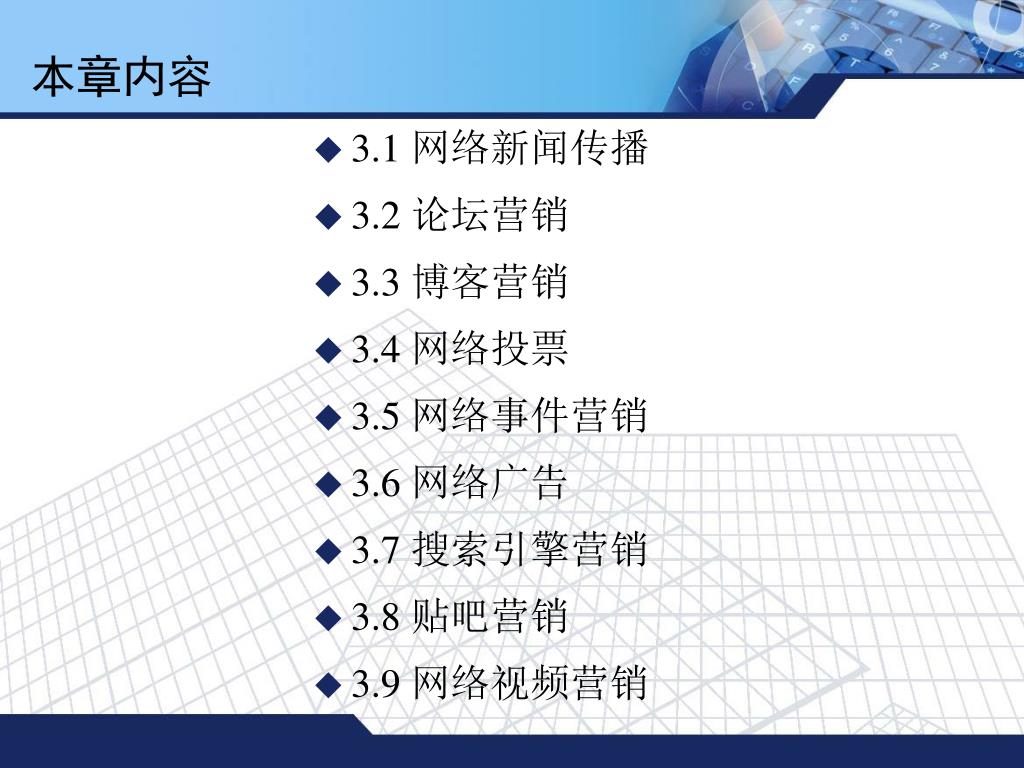 本章内容

◆ 3.1 网络新闻传播
◆ 3.2 论坛营销
◆ 3.3 博客营销
◆ 3.4 网络投票
◆ 3.5 网络事件营销
◆ 3.6 网络广告
◆ 3.7 搜索引擎营销
◆ 3.8 贴吧营销
◆ 3.9 网络视频营销